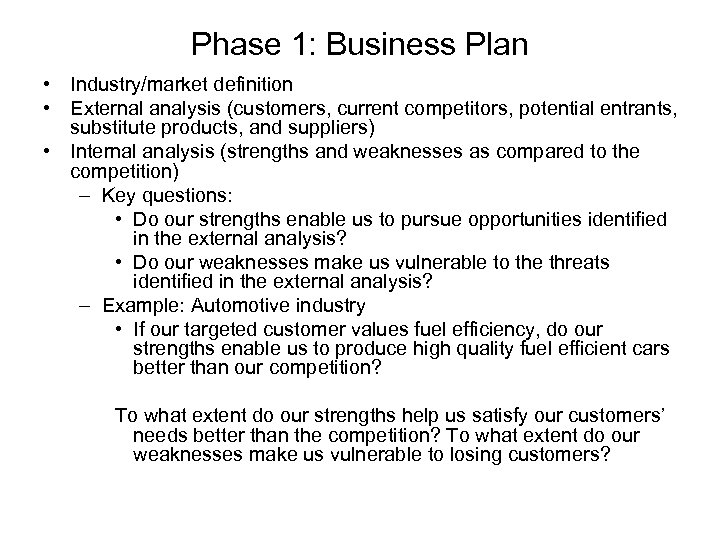 Phase 1: Business Plan

• Industry/market definition
• External analysis (customers, current competitors, potential entrants, substitute products, and suppliers)
• Internal analysis (strengths and weaknesses as compared to the competition)
– Key questions:
• Do our strengths enable us to pursue opportunities identified in the external analysis?
• Do our weaknesses make us vulnerable to the threats identified in the external analysis?
– Example: Automotive industry
• If our targeted customer values fuel efficiency, do our strengths enable us to produce high quality fuel efficient cars better than our competition?

To what extent do our strengths help us satisfy our customers' needs better than the competition? To what extent do our weaknesses make us vulnerable to losing customers?